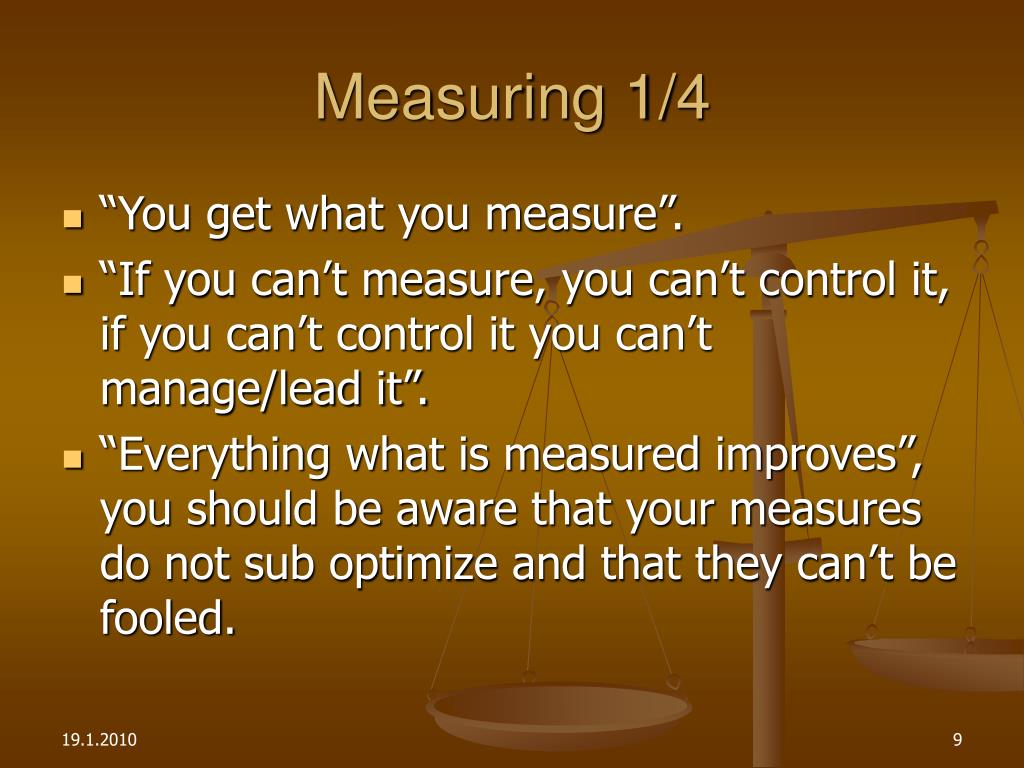 Measuring 1/4

- “You get what you measure”.
- “If you can’t measure, you can’t control it, if you can’t control it you can’t manage/lead it”.
- “Everything what is measured improves”, you should be aware that your measures do not sub optimize and that they can’t be fooled.

19.1.2010

9